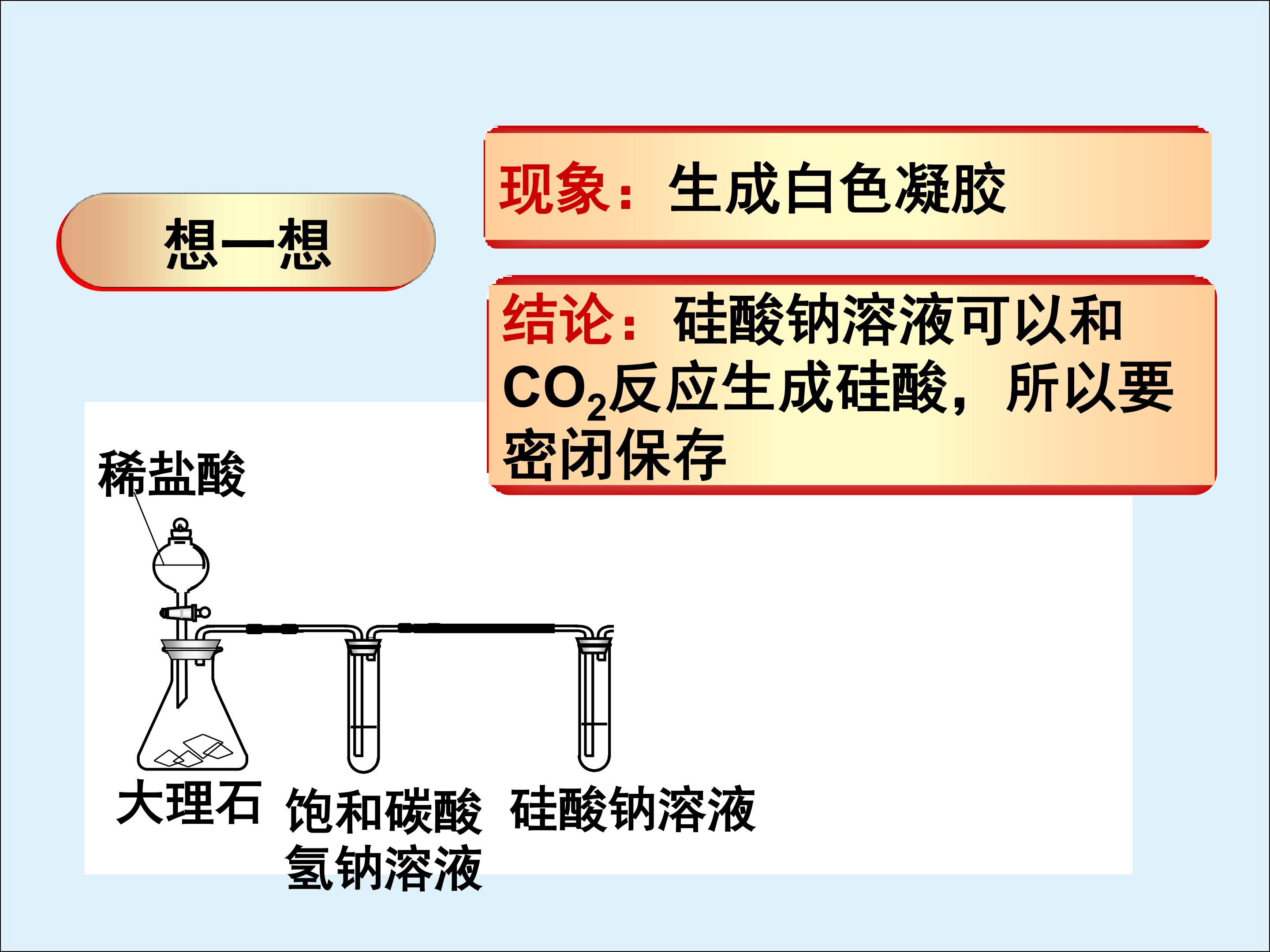 想一想

现象：生成白色凝胶

结论：硅酸钠溶液可以和$CO_2$反应生成硅酸，所以要密闭保存

稀盐酸

大理石

饱和碳酸氢钠溶液

硅酸钠溶液